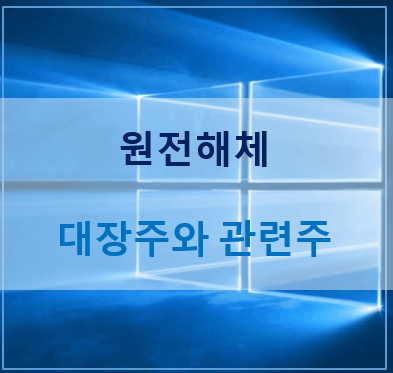 원전해체

대장주와 관련주